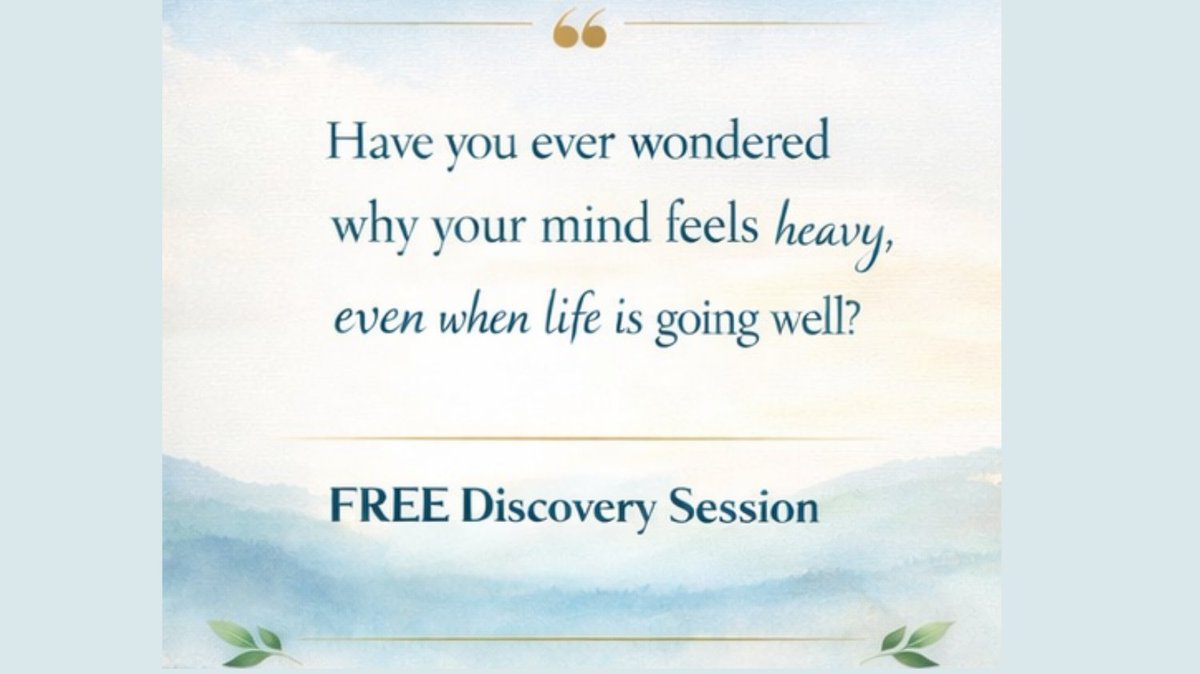 “

Have you ever wondered why your mind feels heavy, even when life is going well?

FREE Discovery Session